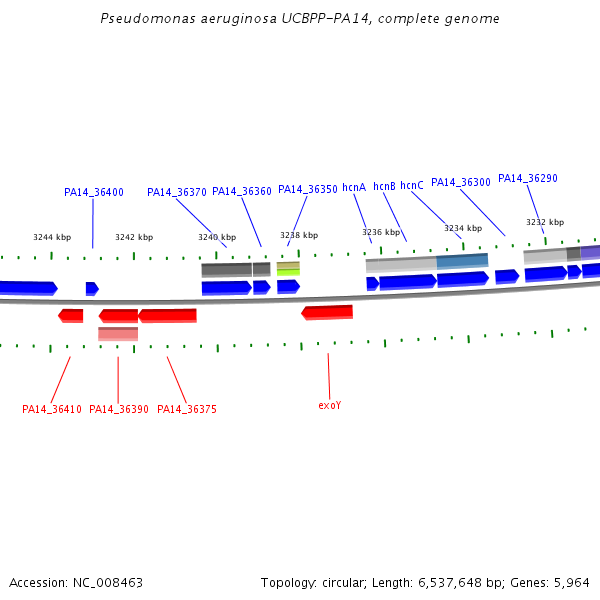 Pseudomonas aeruginosa UCBPP-PA14, complete genome

PA14_36400 PA14_36370 PA14_36360 PA14_36350 hcnA hcnB hcnC PA14_36300 PA14_36290

3244 kbp 3242 kbp 3240 kbp 3238 kbp 3236 kbp 3234 kbp 3232 kbp

PA14_36410 PA14_36390 PA14_36375 exoY

Accession: NC_008463

Topology: circular; Length: 6,537,648 bp; Genes: 5,964